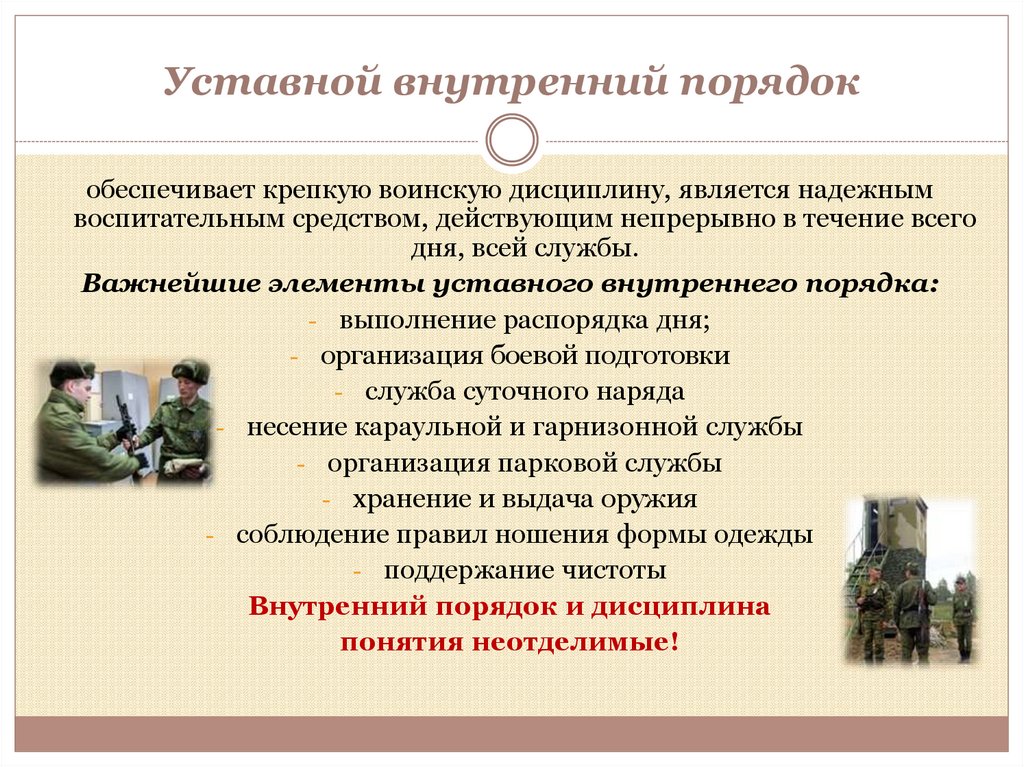 Уставной внутренний порядок

обеспечивает крепкую воинскую дисциплину, является надежным воспитательным средством, действующим непрерывно в течение всего дня, всей службы.

Важнейшие элементы уставного внутреннего порядка:

- выполнение распорядка дня;
- организация боевой подготовки
- служба суточного наряда
- несение караульной и гарнизонной службы
- организация парковой службы
- хранение и выдача оружия
- соблюдение правил ношения формы одежды
- поддержание чистоты

Внутренний порядок и дисциплина понятия неотделимые!